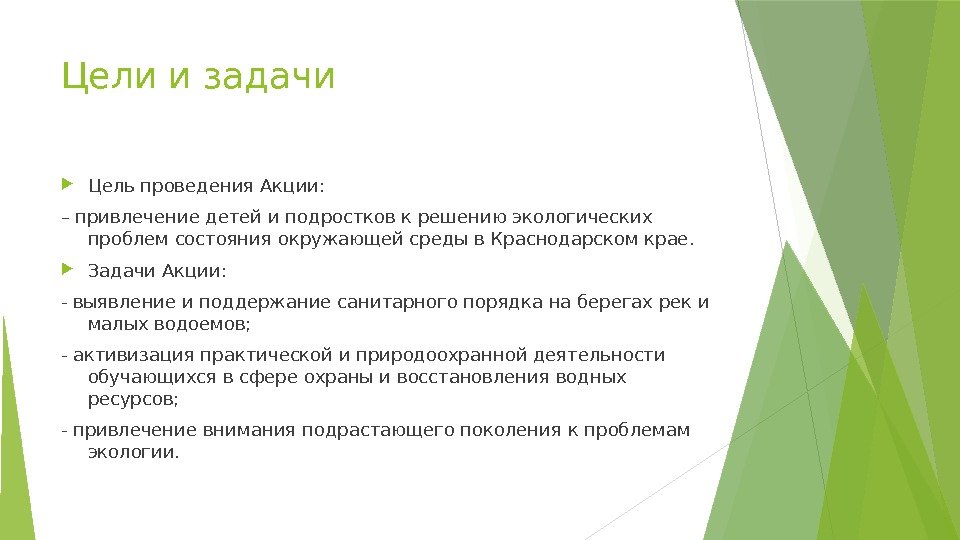 Цели и задачи

Цель проведения Акции:

– привлечение детей и подростков к решению экологических проблем состояния окружающей среды в Краснодарском крае.

Задачи Акции:

- выявление и поддержание санитарного порядка на берегах рек и малых водоемов;

- активизация практической и природоохранной деятельности обучающихся в сфере охраны и восстановления водных ресурсов;

- привлечение внимания подрастающего поколения к проблемам экологии.